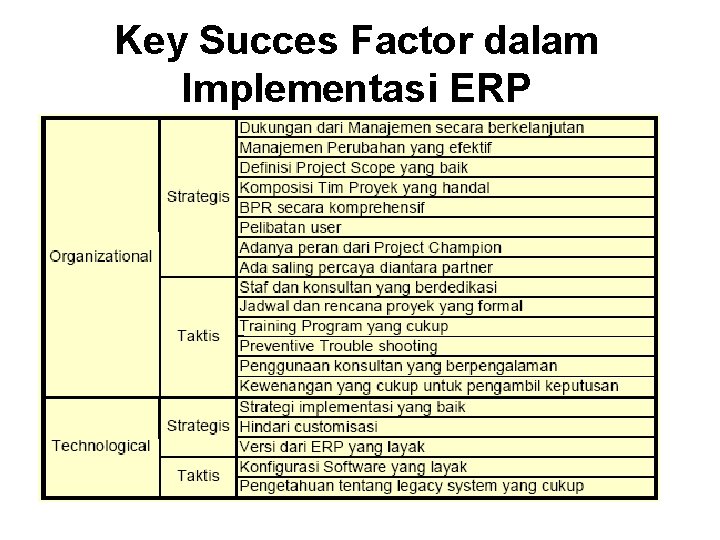 Key Succes Factor dalam Implementasi ERP

| | | |
|---|---|---|
| Organizational | Strategis | Dukungan dari Manajemen secara berkelanjutan |
| | | Manajemen Perubahan yang efektif |
| | | Definisi Project Scope yang baik |
| | | Komposisi Tim Proyek yang handal |
| | | BPR secara komprehensif |
| | | Pelibatan user |
| | | Adanya peran dari Project Champion |
| | | Ada saling percaya diantara partner |
| | Taktis | Staf dan konsultan yang berdedikasi |
| | | Jadwal dan rencana proyek yang formal |
| | | Training Program yang cukup |
| | | Preventive Trouble shooting |
| | | Penggunaan konsultan yang berpengalaman |
| | | Kewenangan yang cukup untuk pengambil keputusan |
| Technological | Strategis | Strategi implementasi yang baik |
| | | Hindari customisasi |
| | | Versi dari ERP yang layak |
| | Taktis | Konfigurasi Software yang layak |
| | | Pengetahuan tentang legacy system yang cukup |